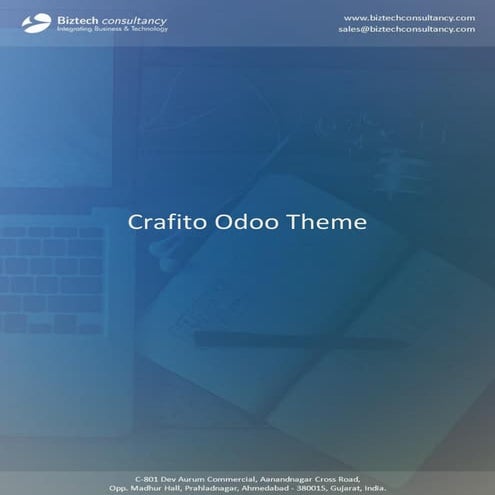 Biztech consultancy
Integrating Business & Technology

www.biztechconsultancy.com
sales@biztechconsultancy.com

Crafito Odoo Theme

C-801 Dev Aurum Commercial, Aanandnagar Cross Road,
Opp. Madhur Hall, Prahladnagar, Ahmedabad - 380015, Gujarat, India.